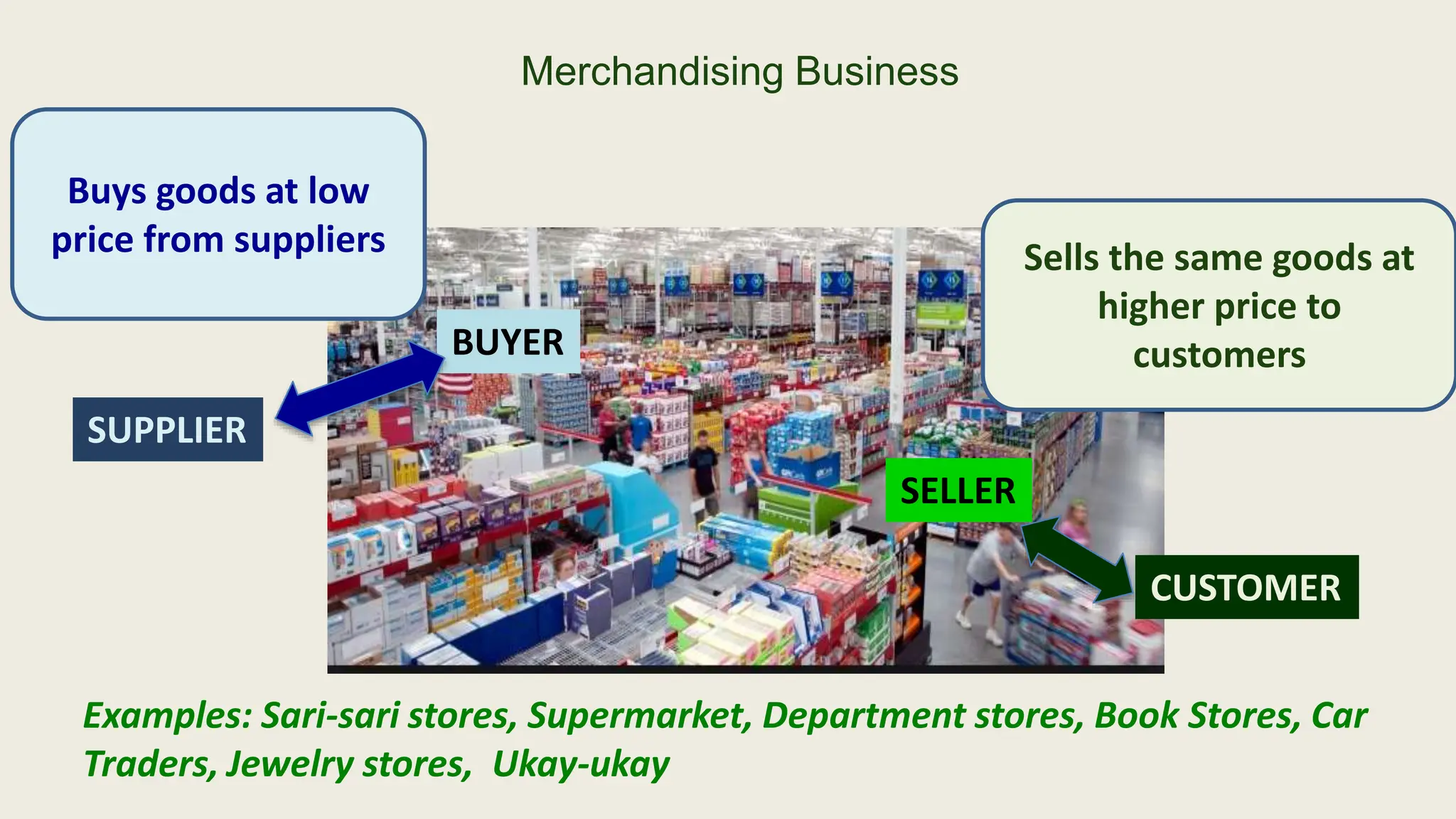 Merchandising Business

Buys goods at low price from suppliers

Sells the same goods at higher price to customers

BUYER

SUPPLIER

SELLER

CUSTOMER

Examples: Sari-sari stores, Supermarket, Department stores, Book Stores, Car Traders, Jewelry stores, Ukay-ukay